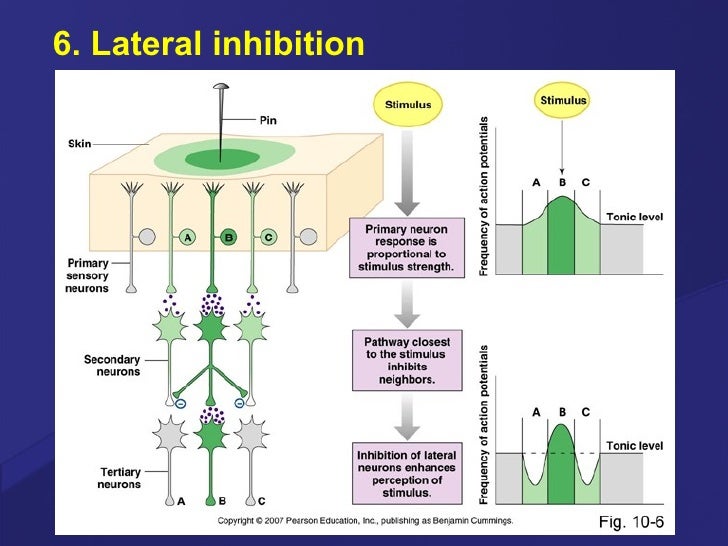 6. Lateral inhibition

Pin

Skin

A

B

C

Primary sensory neurons

Secondary neurons

Tertiary neurons

A

B

C

Stimulus

Primary neuron response is proportional to stimulus strength.

Pathway closest to the stimulus inhibits neighbors.

Inhibition of lateral neurons enhances perception of stimulus.

Stimulus

Frequency of action potentials

A B C

Tonic level

Frequency of action potentials

A B C

Tonic level

Copyright © 2007 Pearson Education, Inc., publishing as Benjamin Cummings.

Fig. 10-6